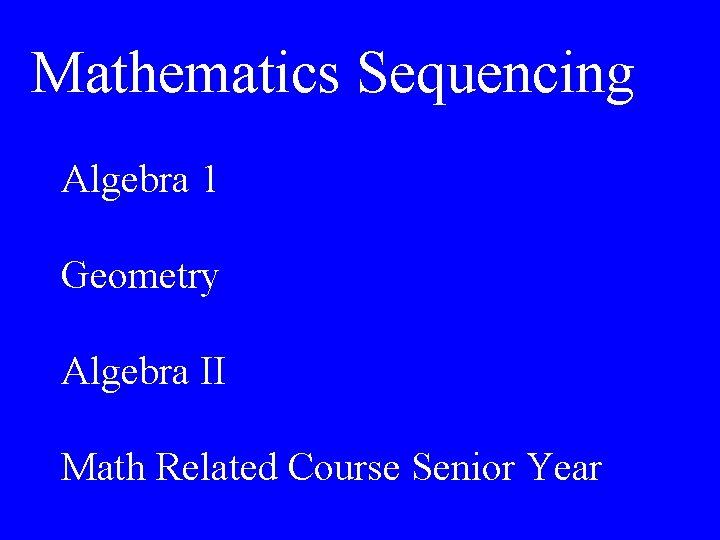 Mathematics Sequencing

Algebra 1

Geometry

Algebra II

Math Related Course Senior Year